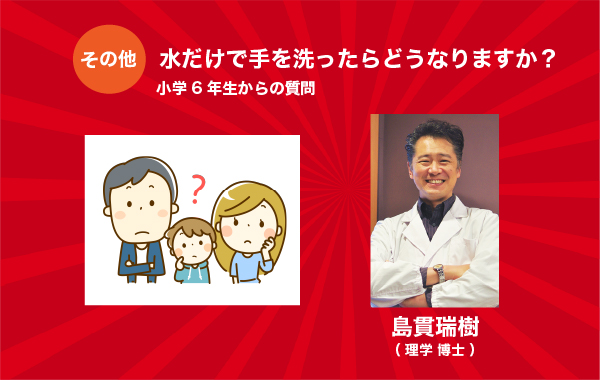 その他

水だけで手を洗ったらどうなりますか？

小学６年生からの質問

?

島貫瑞樹
（理学 博士）